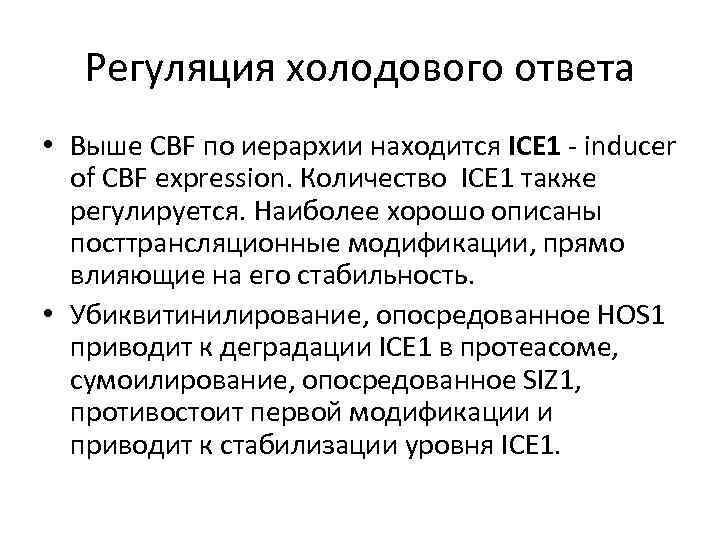 Регуляция холодового ответа

• Выше CBF по иерархии находится ICE1 - inducer of CBF expression. Количество ICE1 также регулируется. Наиболее хорошо описаны посттрансляционные модификации, прямо влияющие на его стабильность.

• Убиквитинилирование, опосредованное HOS1 приводит к деградации ICE1 в протеасоме, сумоилирование, опосредованное SIZ1, противостоит первой модификации и приводит к стабилизации уровня ICE1.